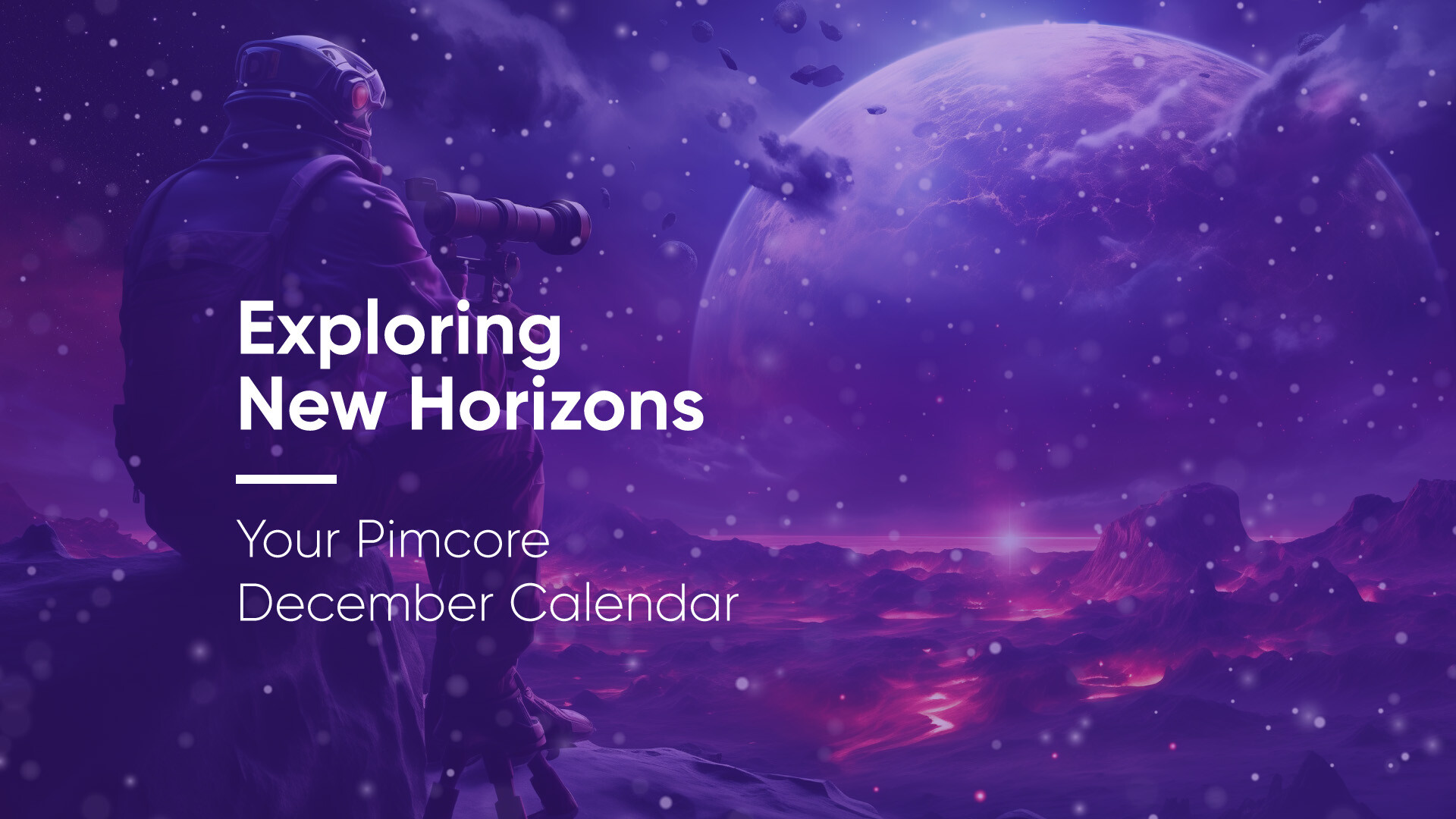 Exploring New Horizons

Your Pimcore December Calendar